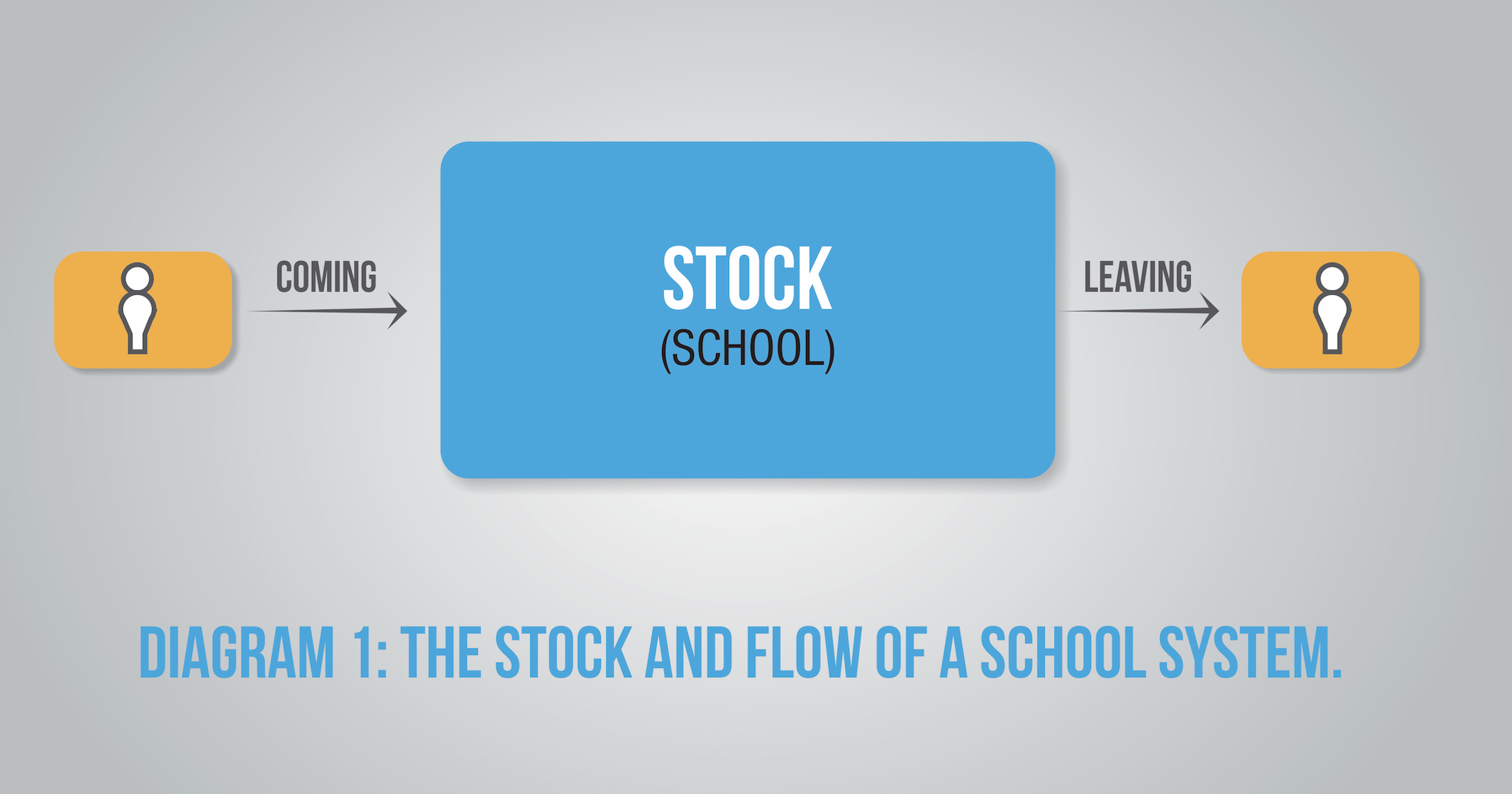 COMING

STOCK
(SCHOOL)

LEAVING

DIAGRAM 1: THE STOCK AND FLOW OF A SCHOOL SYSTEM.